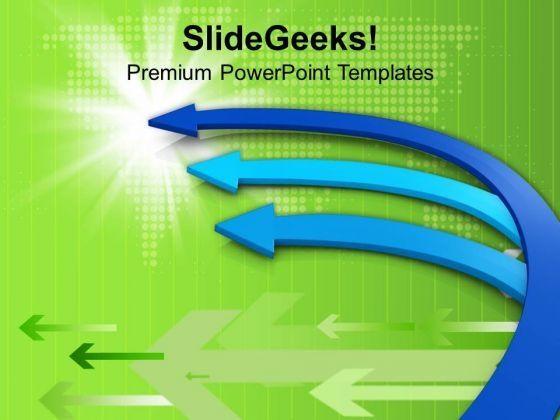 SlideGeeks!
Premium PowerPoint Templates